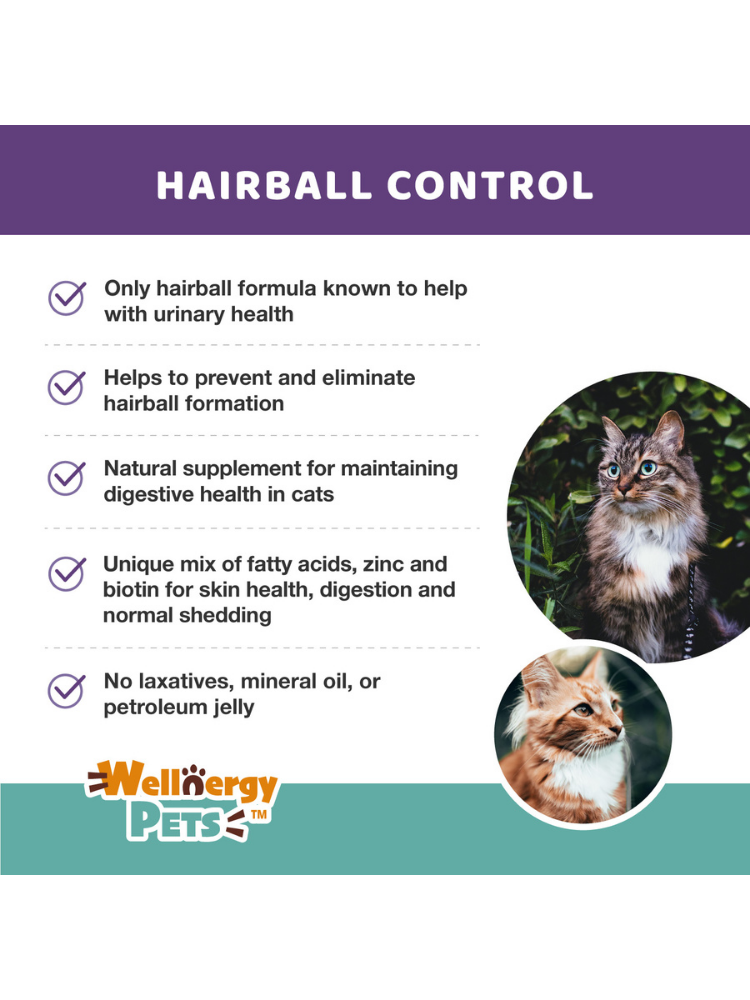 HAIRBALL CONTROL

Only hairball formula known to help with urinary health

Helps to prevent and eliminate hairball formation

Natural supplement for maintaining digestive health in cats

Unique mix of fatty acids, zinc and biotin for skin health, digestion and normal shedding

No laxatives, mineral oil, or petroleum jelly

Wellnergy PETS™